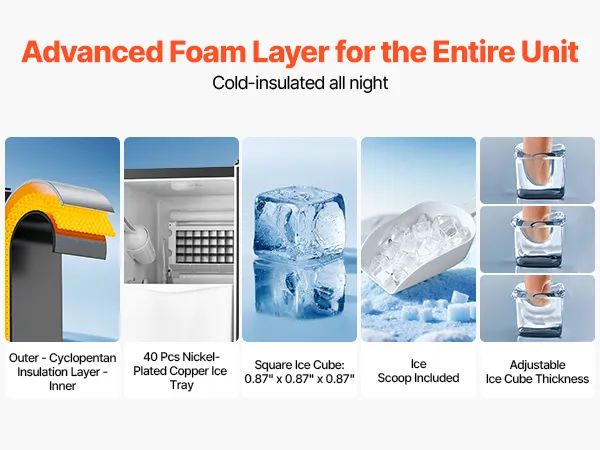 Advanced Foam Layer for the Entire Unit

Cold-insulated all night

Outer - Cyclopentan Insulation Layer - Inner

40 Pcs Nickel-Plated Copper Ice Tray

Square Ice Cube: 0.87" x 0.87" x 0.87"

Ice Scoop Included

Adjustable Ice Cube Thickness